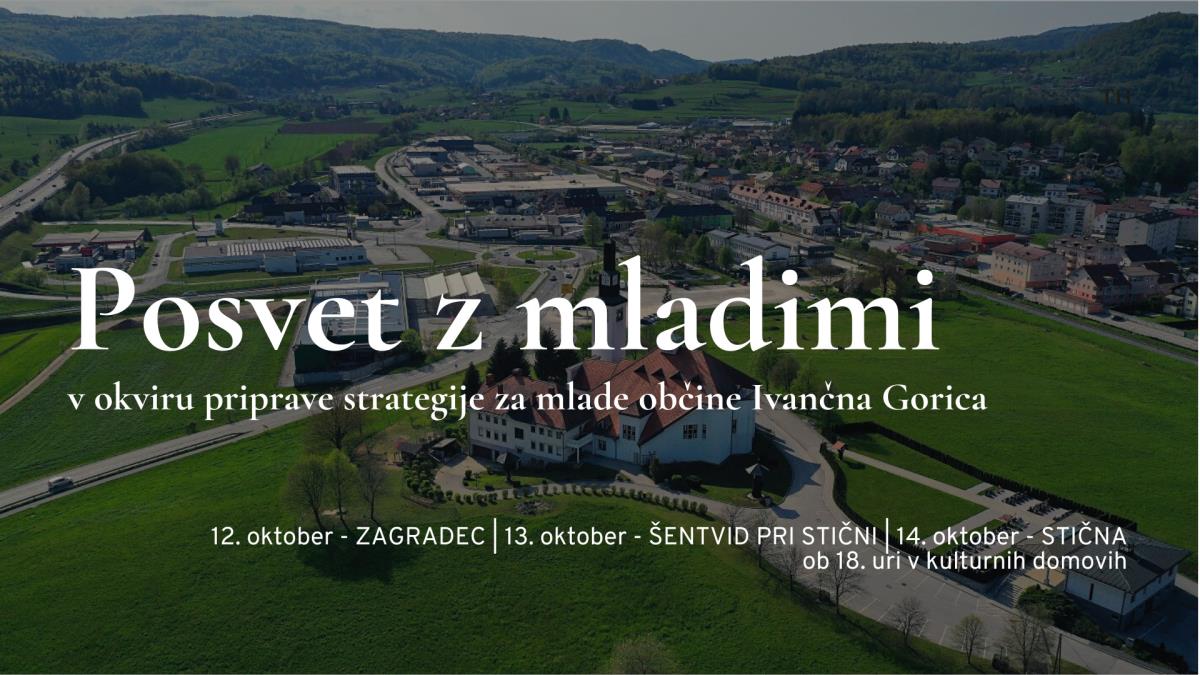 Posvet z mladimi

v okviru priprave strategije za mlade občine Ivančna Gorica

12. oktober - ZAGRADEC | 13. oktober - ŠENTVID PRI STIČNI | 14. oktober - STIČNA
ob 18. uri v kulturnih domovih